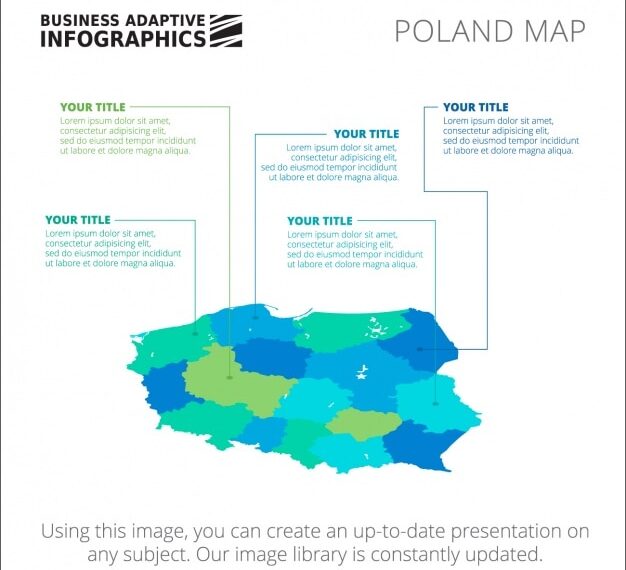 BUSINESS ADAPTIVE INFOGRAPHICS

POLAND MAP

YOUR TITLE
Lorem ipsum dolor sit amet, consectetur adipisicing elit, sed do eiusmod tempor incididunt ut labore et dolore magna aliqua.

YOUR TITLE
Lorem ipsum dolor sit amet, consectetur adipisicing elit, sed do eiusmod tempor incididunt ut labore et dolore magna aliqua.

YOUR TITLE
Lorem ipsum dolor sit amet, consectetur adipisicing elit, sed do eiusmod tempor incididunt ut labore et dolore magna aliqua.

YOUR TITLE
Lorem ipsum dolor sit amet, consectetur adipisicing elit, sed do eiusmod tempor incididunt ut labore et dolore magna aliqua.

YOUR TITLE
Lorem ipsum dolor sit amet, consectetur adipisicing elit, sed do eiusmod tempor incididunt ut labore et dolore magna aliqua.

Using this image, you can create an up-to-date presentation on any subject. Our image library is constantly updated.